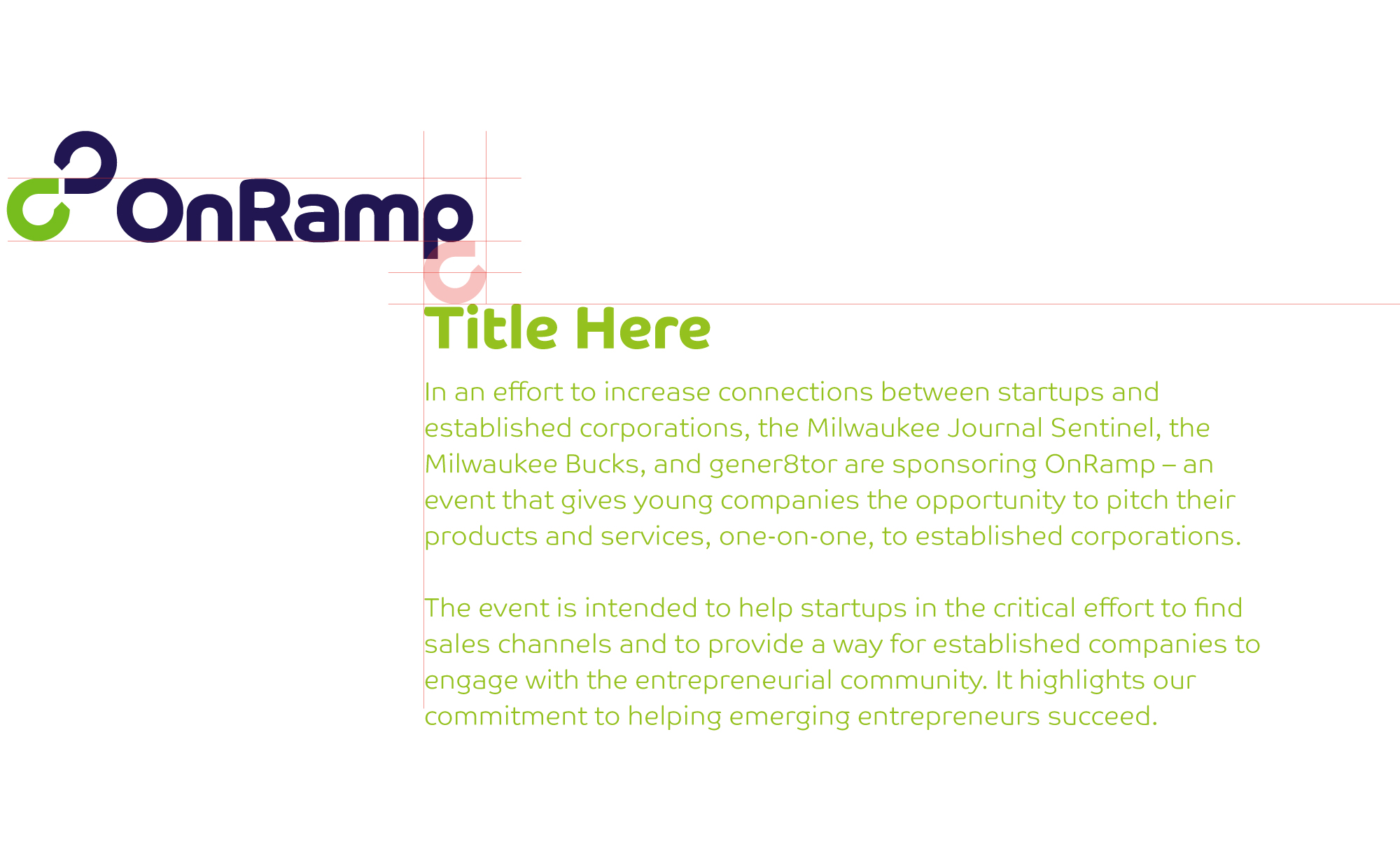 OnRamp

Title Here

In an effort to increase connections between startups and established corporations, the Milwaukee Journal Sentinel, the Milwaukee Bucks, and gener8tor are sponsoring OnRamp – an event that gives young companies the opportunity to pitch their products and services, one-on-one, to established corporations.

The event is intended to help startups in the critical effort to find sales channels and to provide a way for established companies to engage with the entrepreneurial community. It highlights our commitment to helping emerging entrepreneurs succeed.